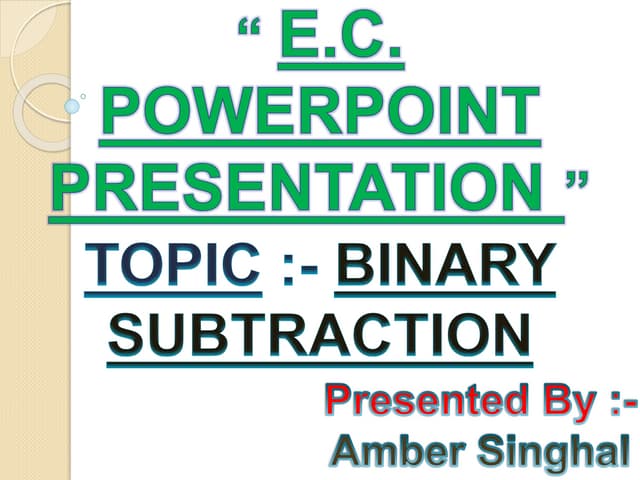 “ E.C. POWERPOINT PRESENTATION ”

TOPIC :- BINARY SUBTRACTION

Presented By :-
Amber Singhal